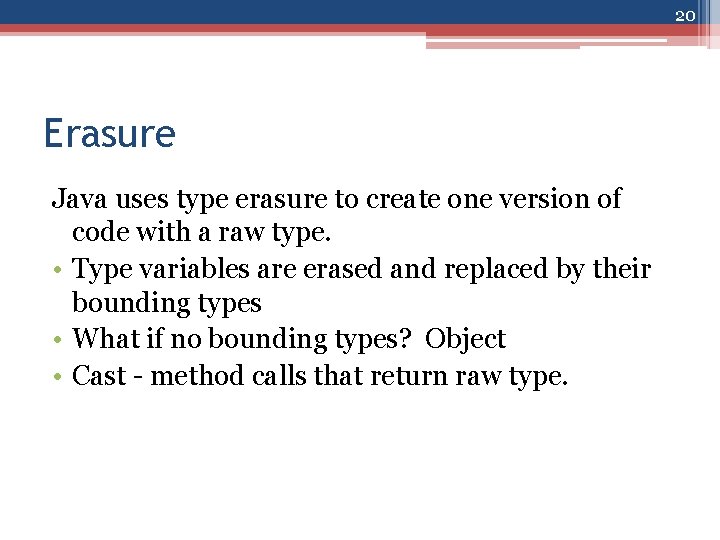 20

Erasure

Java uses type erasure to create one version of code with a raw type.

• Type variables are erased and replaced by their bounding types
• What if no bounding types? Object
• Cast - method calls that return raw type.